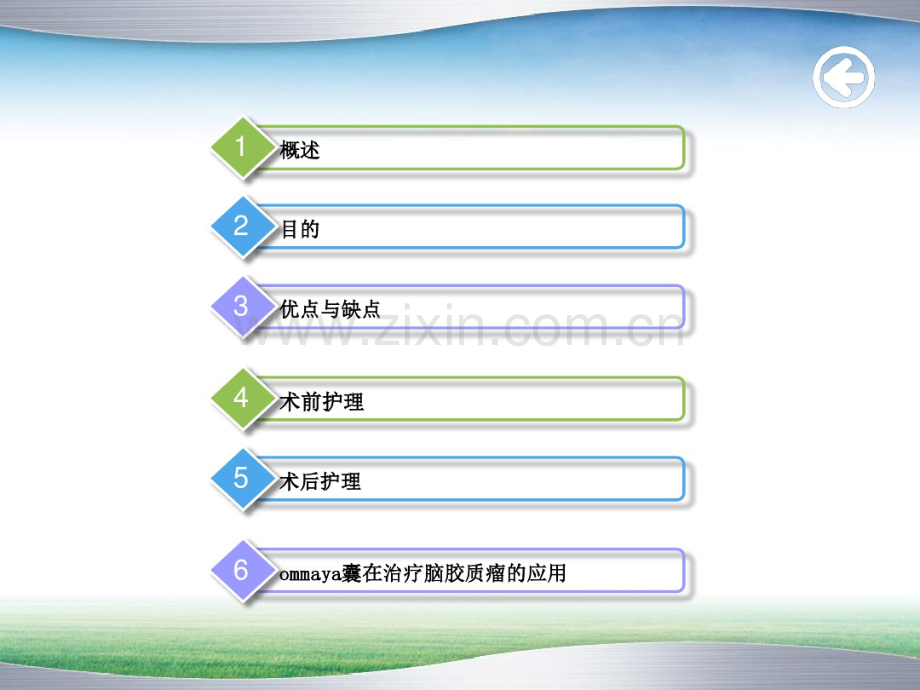 1 概述

2 目的

3 优点与缺点

www.zixin.com.cn

4 术前护理

5 术后护理

6 ommaya囊在治疗脑胶质瘤的应用